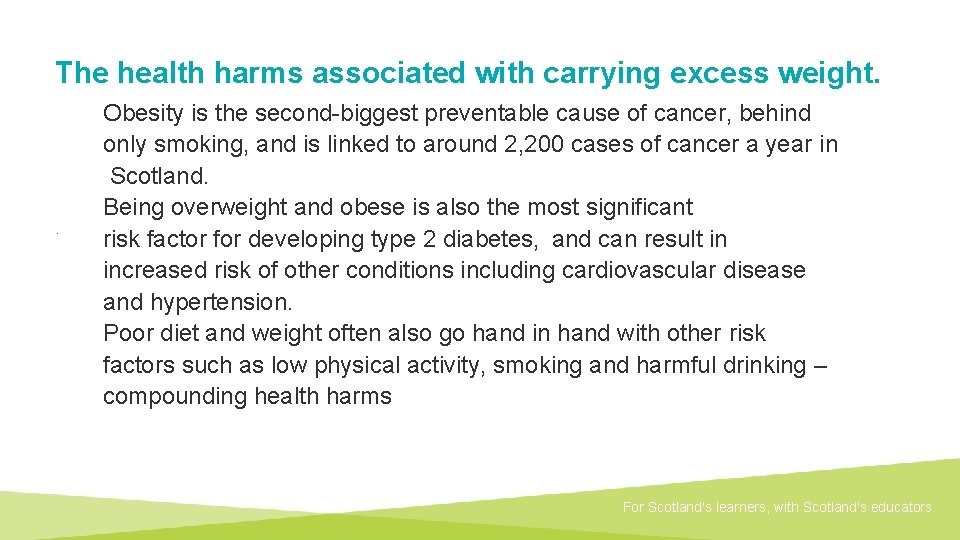 The health harms associated with carrying excess weight.

Obesity is the second-biggest preventable cause of cancer, behind only smoking, and is linked to around 2,200 cases of cancer a year in Scotland.
Being overweight and obese is also the most significant risk factor for developing type 2 diabetes, and can result in increased risk of other conditions including cardiovascular disease and hypertension.
Poor diet and weight often also go hand in hand with other risk factors such as low physical activity, smoking and harmful drinking – compounding health harms

For Scotland's learners, with Scotland's educators